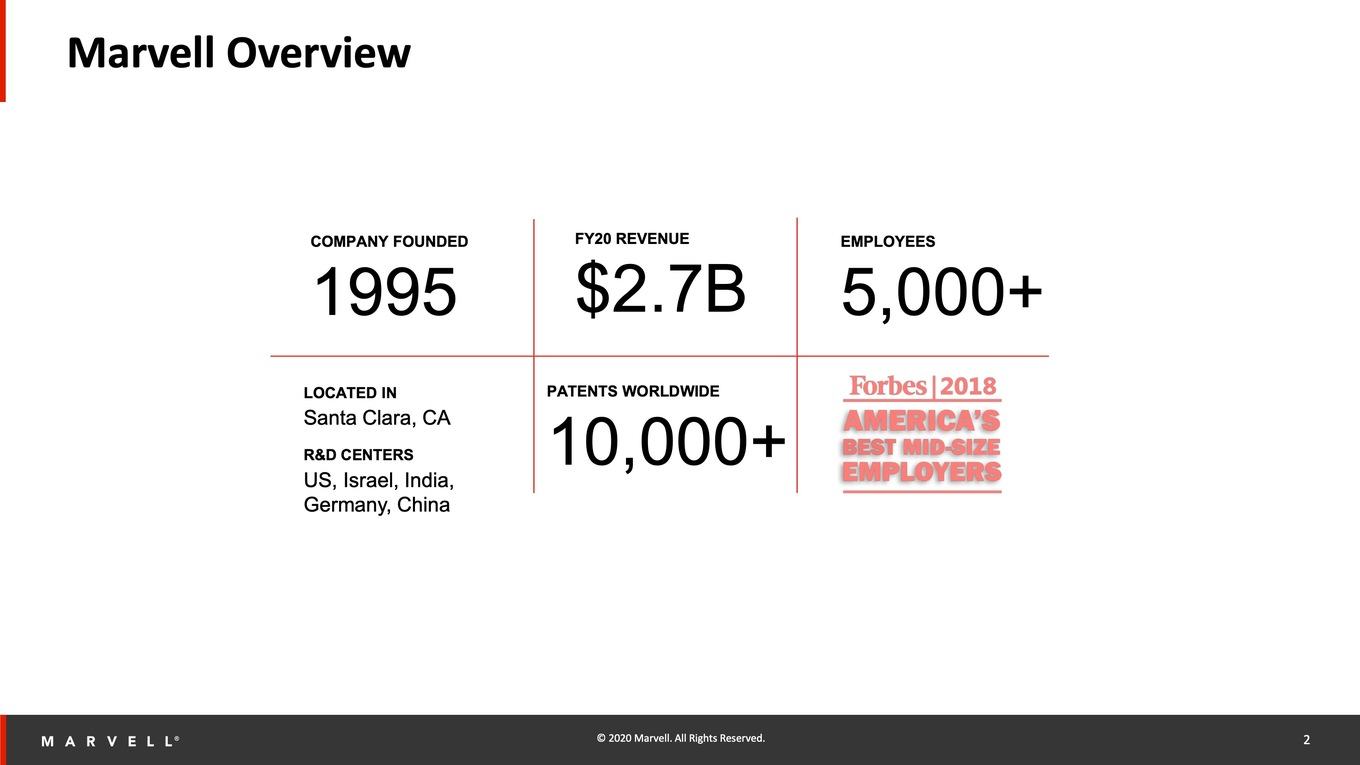 Marvell Overview

COMPANY FOUNDED
1995

FY20 REVENUE
$2.7B

EMPLOYEES
5,000+

LOCATED IN
Santa Clara, CA

R&D CENTERS
US, Israel, India, Germany, China

PATENTS WORLDWIDE
10,000+

Forbes | 2018
AMERICA'S
BEST MID-SIZE
EMPLOYERS

MARVELL®

© 2020 Marvell. All Rights Reserved.

2